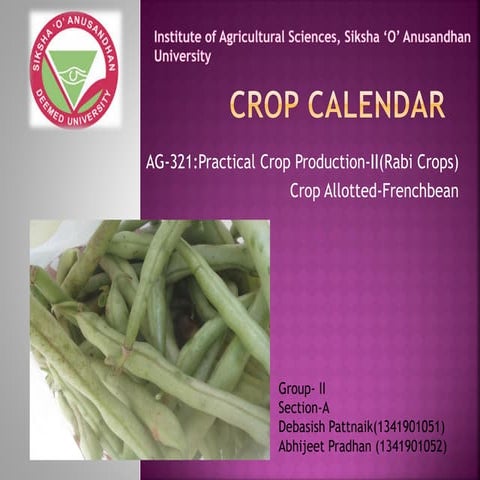 SIKSHA 'O' ANUSANDHAN
DEEMED UNIVERSITY

Institute of Agricultural Sciences, Siksha 'O' Anusandhan University

CROP CALENDAR

AG-321:Practical Crop Production-II(Rabi Crops)
Crop Allotted-Frenchbean

Group- II
Section-A
Debasish Pattnaik(1341901051)
Abhijeet Pradhan (1341901052)